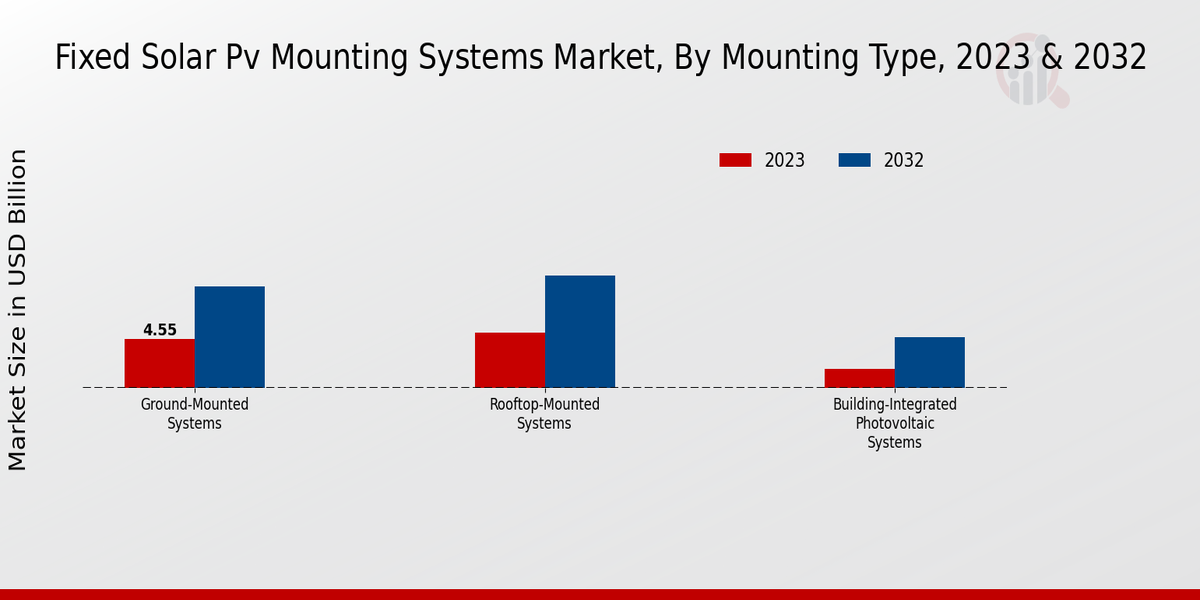 Fixed Solar Pv Mounting Systems Market, By Mounting Type, 2023 & 2032

2023
2032

Market Size in USD Billion

4.55

Ground-Mounted Systems

Rooftop-Mounted Systems

Building-Integrated Photovoltaic Systems